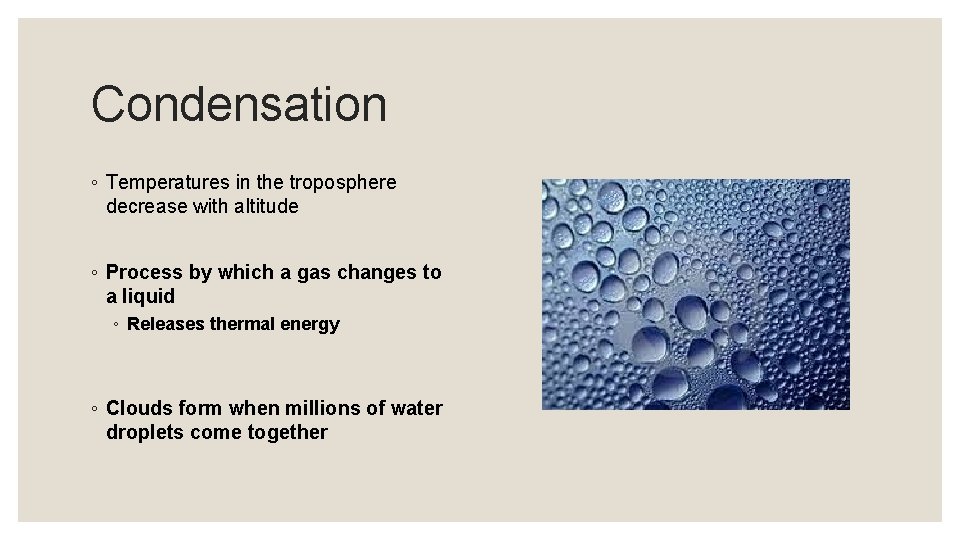 Condensation

◦ Temperatures in the troposphere decrease with altitude

◦ Process by which a gas changes to a liquid
◦ Releases thermal energy

◦ Clouds form when millions of water droplets come together